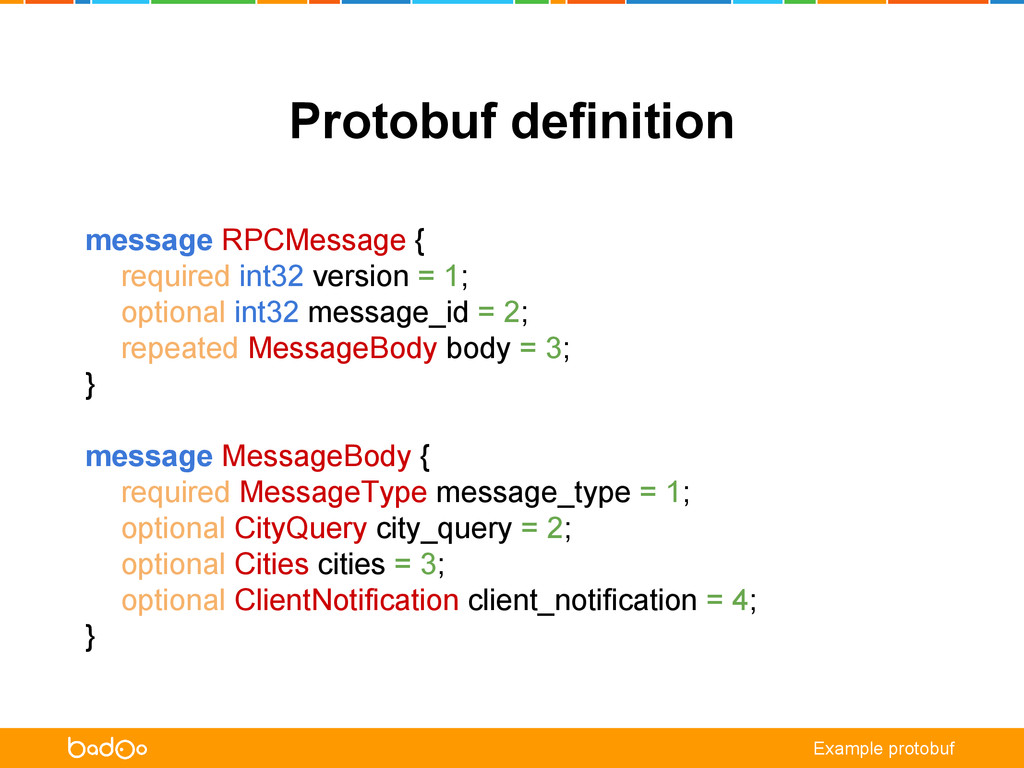 Protobuf definition

message RPCMessage {
required int32 version = 1;
optional int32 message_id = 2;
repeated MessageBody body = 3;
}

message MessageBody {
required MessageType message_type = 1;
optional CityQuery city_query = 2;
optional Cities cities = 3;
optional ClientNotification client_notification = 4;
}

badoo

Example protobuf